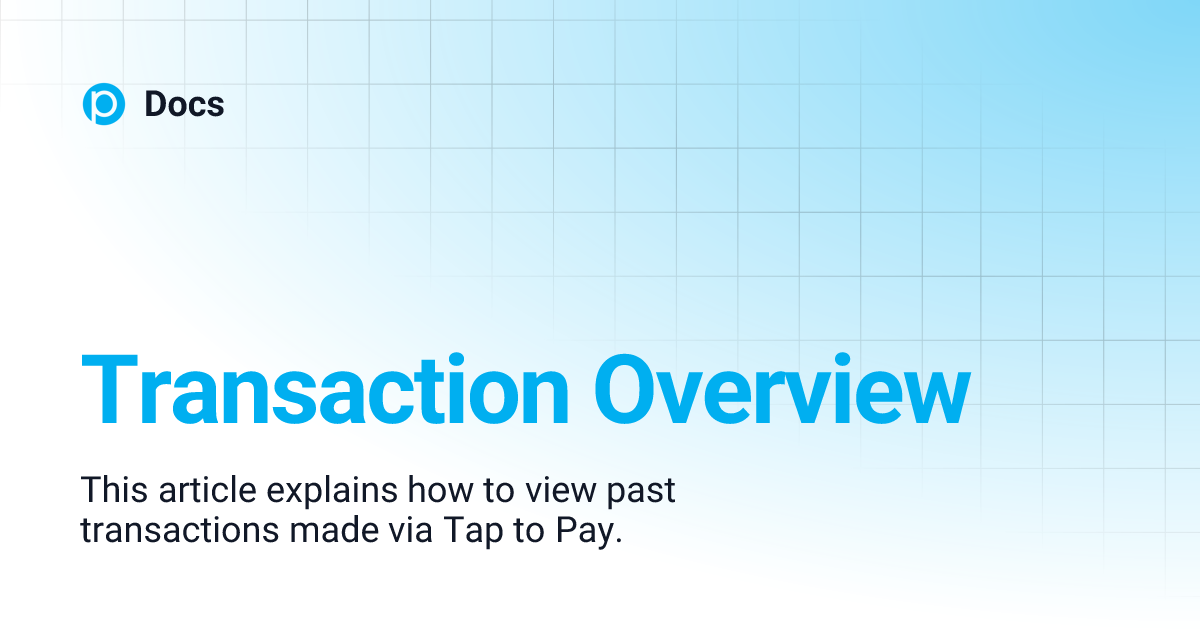 Docs

Transaction Overview

This article explains how to view past transactions made via Tap to Pay.